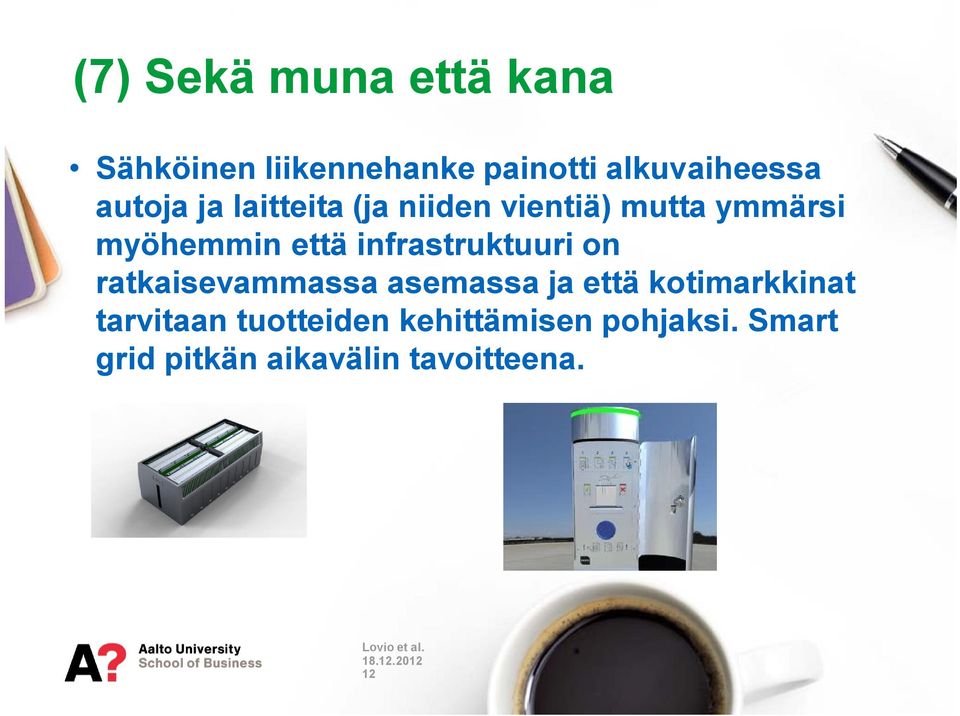 (7) Sekä muna että kana

• Sähköinen liikennehanke painotti alkuvaiheessa autoja ja laitteita (ja niiden vientiä) mutta ymmärsi myöhemmin että infrastruktuuri on ratkaisevammassa asemassa ja että kotimarkkinat tarvitaan tuotteiden kehittämisen pohjaksi. Smart grid pitkän aikavälin tavoitteena.

A? Aalto University School of Business

Lovio et al.
18.12.2012
12